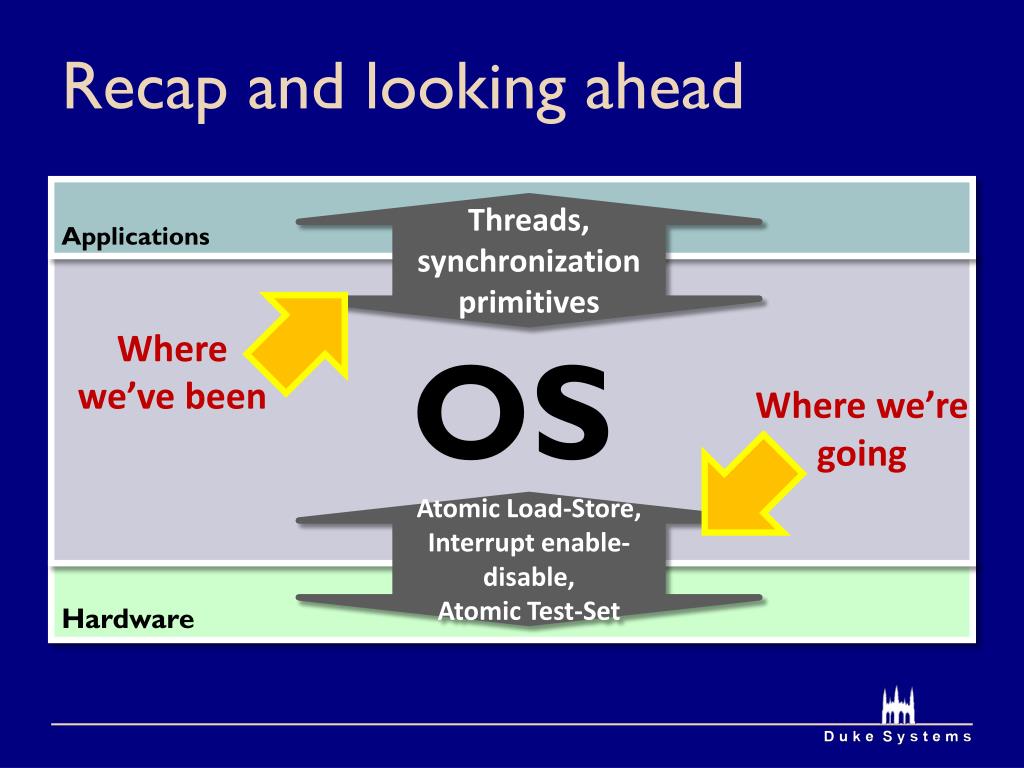 Recap and looking ahead

Applications

Threads, synchronization primitives

Where we've been

OS

Where we're going

Atomic Load-Store, Interrupt enable-disable, Atomic Test-Set

Hardware

Duke Systems